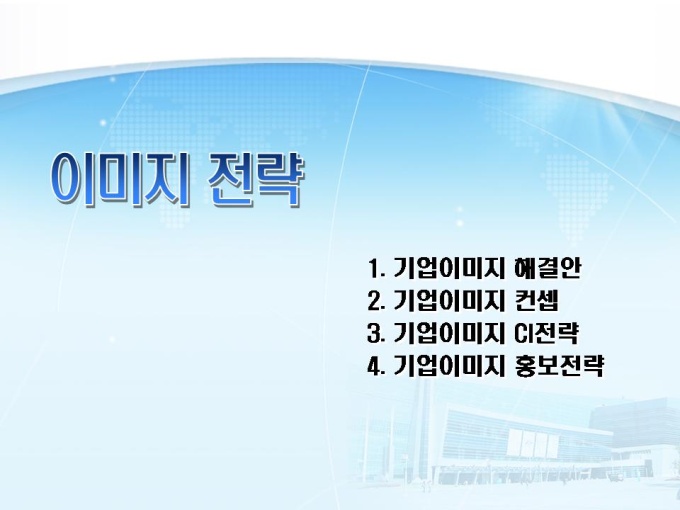 이미지 전략

1. 기업이미지 해결안
2. 기업이미지 컨셉
3. 기업이미지 CI전략
4. 기업이미지 홍보전략